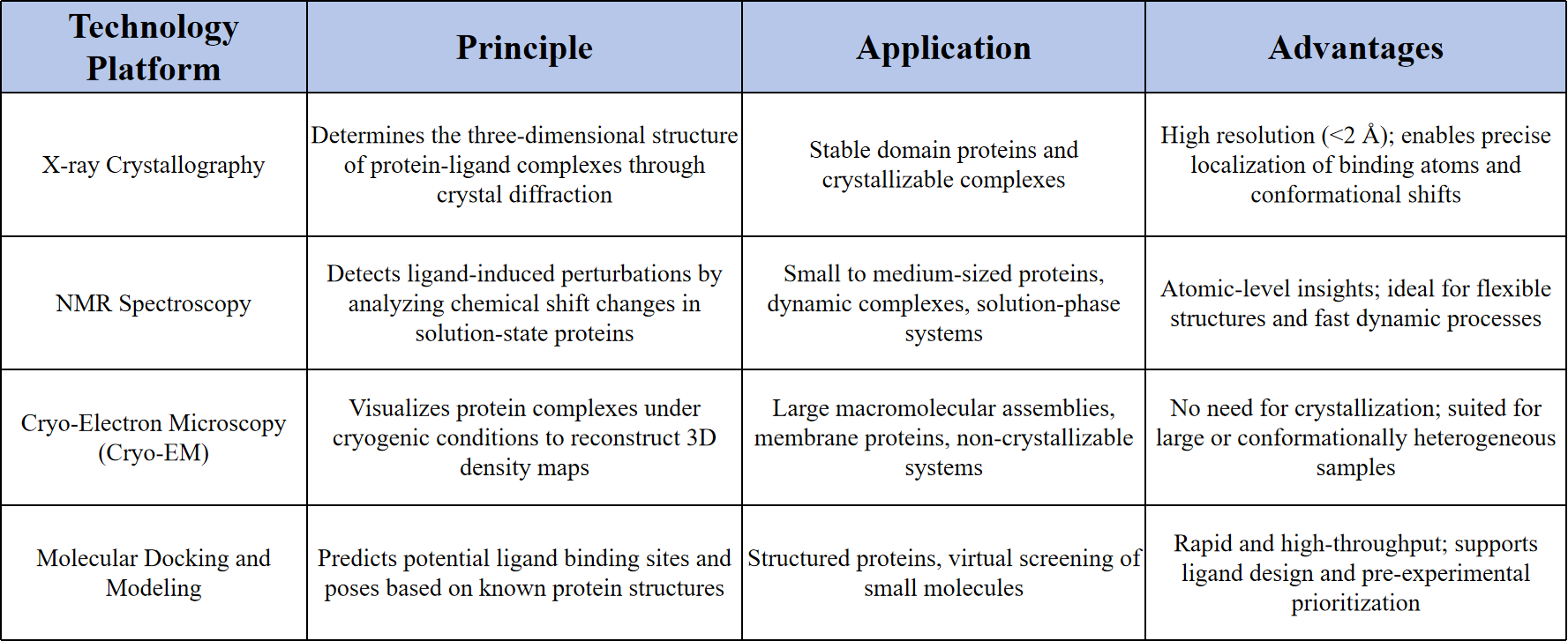 | Technology Platform | Principle | Application | Advantages |
|---|---|---|---|
| X-ray Crystallography | Determines the three-dimensional structure of protein-ligand complexes through crystal diffraction | Stable domain proteins and crystallizable complexes | High resolution (<2 Å); enables precise localization of binding atoms and conformational shifts |
| NMR Spectroscopy | Detects ligand-induced perturbations by analyzing chemical shift changes in solution-state proteins | Small to medium-sized proteins, dynamic complexes, solution-phase systems | Atomic-level insights; ideal for flexible structures and fast dynamic processes |
| Cryo-Electron Microscopy (Cryo-EM) | Visualizes protein complexes under cryogenic conditions to reconstruct 3D density maps | Large macromolecular assemblies, membrane proteins, non-crystallizable systems | No need for crystallization; suited for large or conformationally heterogeneous samples |
| Molecular Docking and Modeling | Predicts potential ligand binding sites and poses based on known protein structures | Structured proteins, virtual screening of small molecules | Rapid and high-throughput; supports ligand design and pre-experimental prioritization |